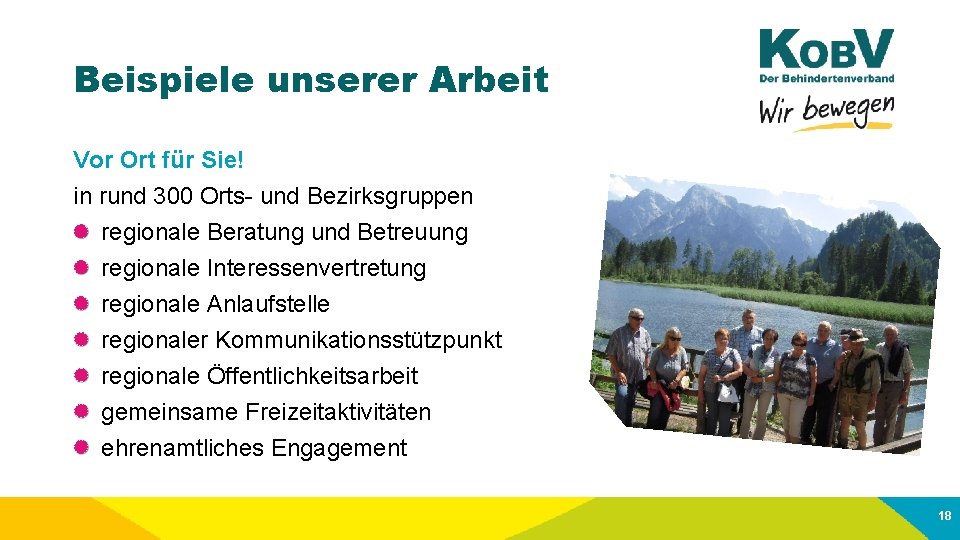 Beispiele unserer Arbeit

KOBV
Der Behindertenverband
Wir bewegen

Vor Ort für Sie!

in rund 300 Orts- und Bezirksgruppen

- regionale Beratung und Betreuung
- regionale Interessenvertretung
- regionale Anlaufstelle
- regionaler Kommunikationsstützpunkt
- regionale Öffentlichkeitsarbeit
- gemeinsame Freizeitaktivitäten
- ehrenamtliches Engagement

18